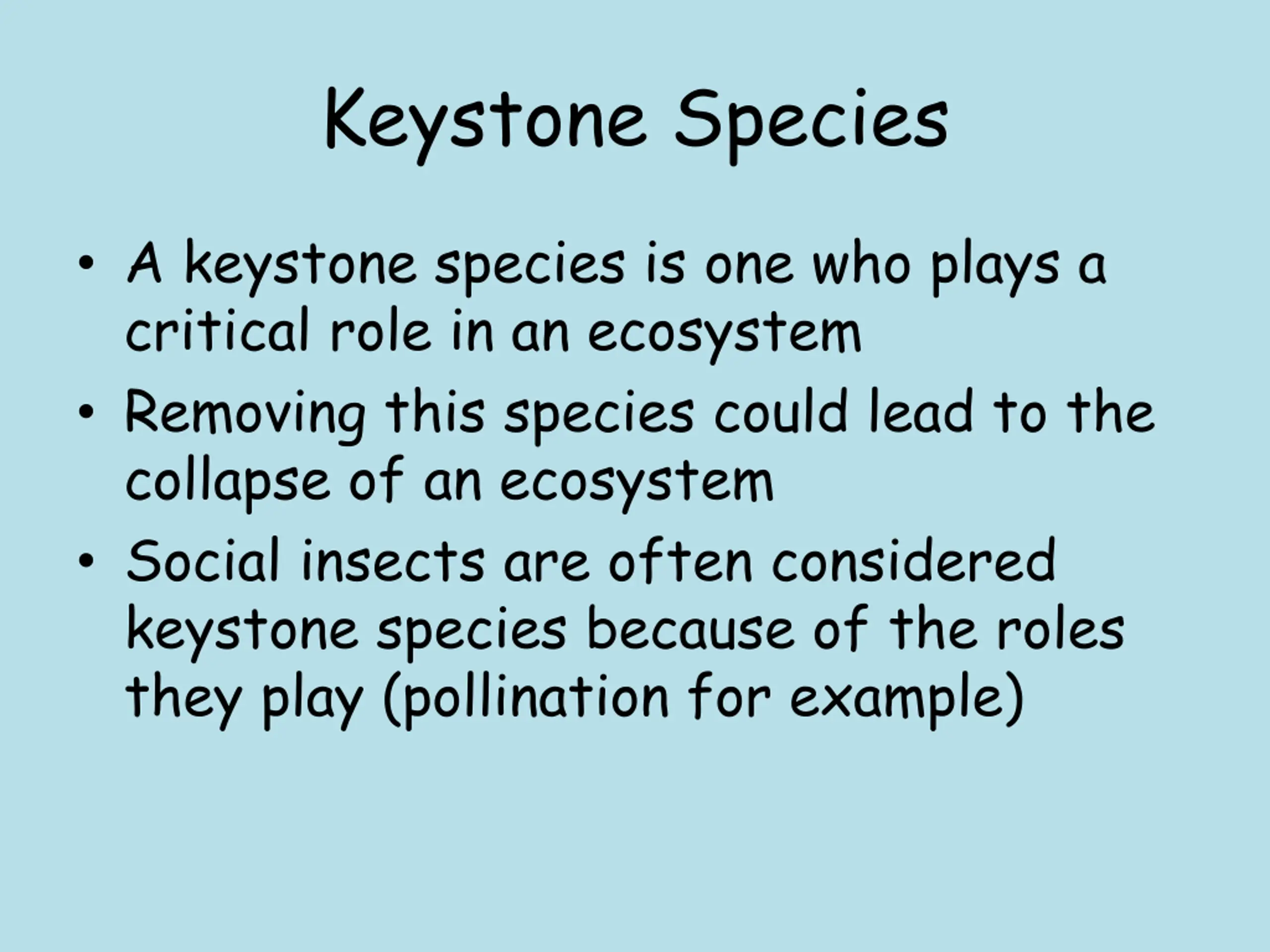 Keystone Species

• A keystone species is one who plays a critical role in an ecosystem
• Removing this species could lead to the collapse of an ecosystem
• Social insects are often considered keystone species because of the roles they play (pollination for example)